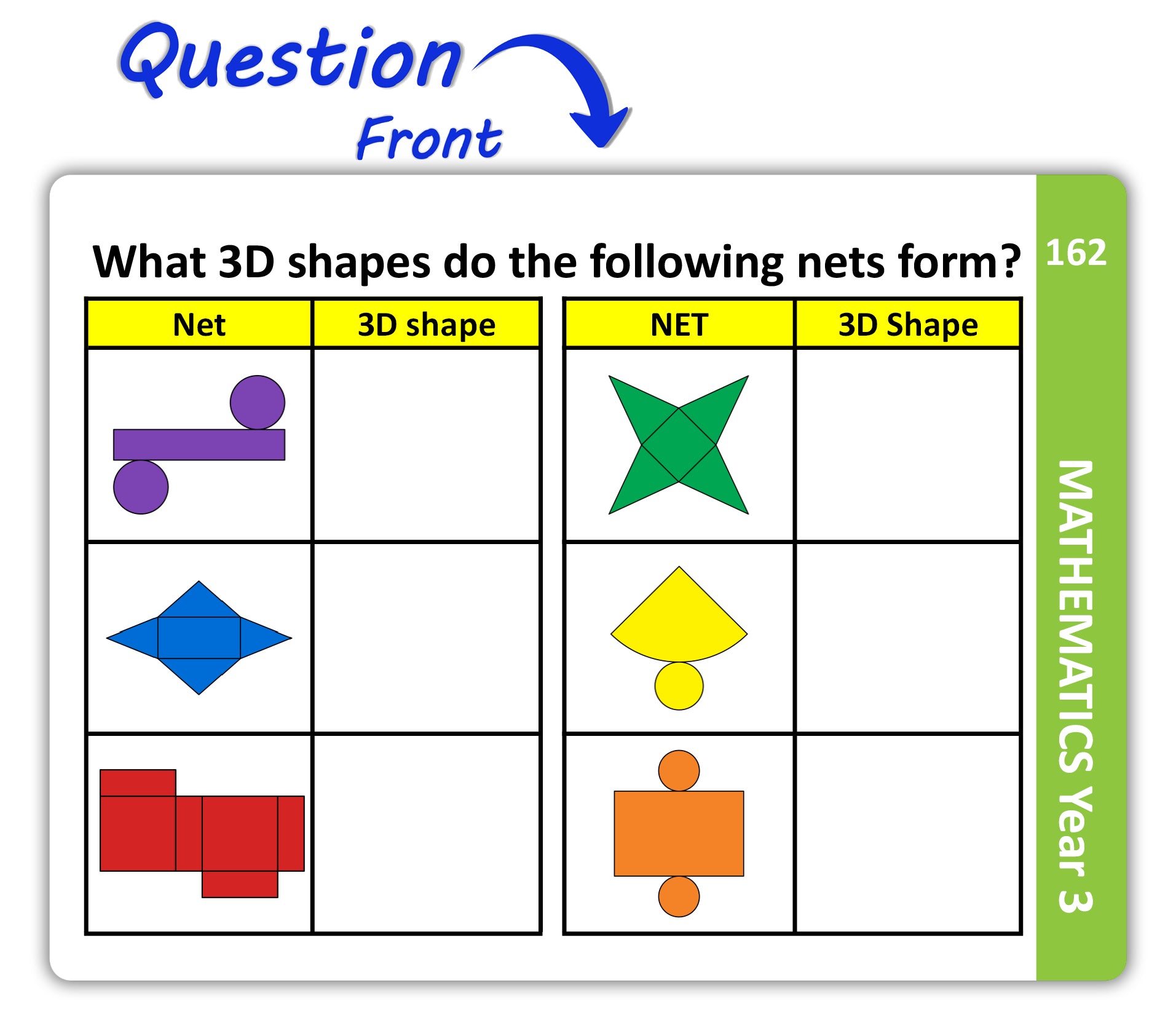 Question

Front

What 3D shapes do the following nets form?

| Net | 3D shape |
|---|---|
| | |
| | |
| | |

| NET | 3D Shape |
|---|---|
| | |
| | |
| | |

162

MATHEMATICS Year 3